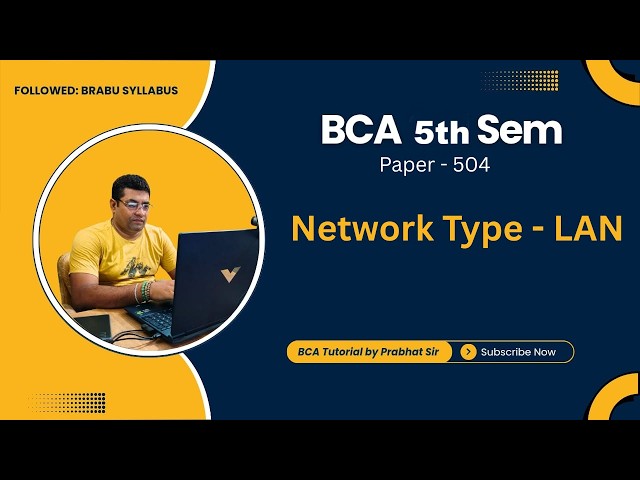 FOLLOWED: BRABU SYLLABUS

BCA 5th Sem

Paper - 504

Network Type - LAN

BCA Tutorial by Prabhat Sir

Subscribe Now